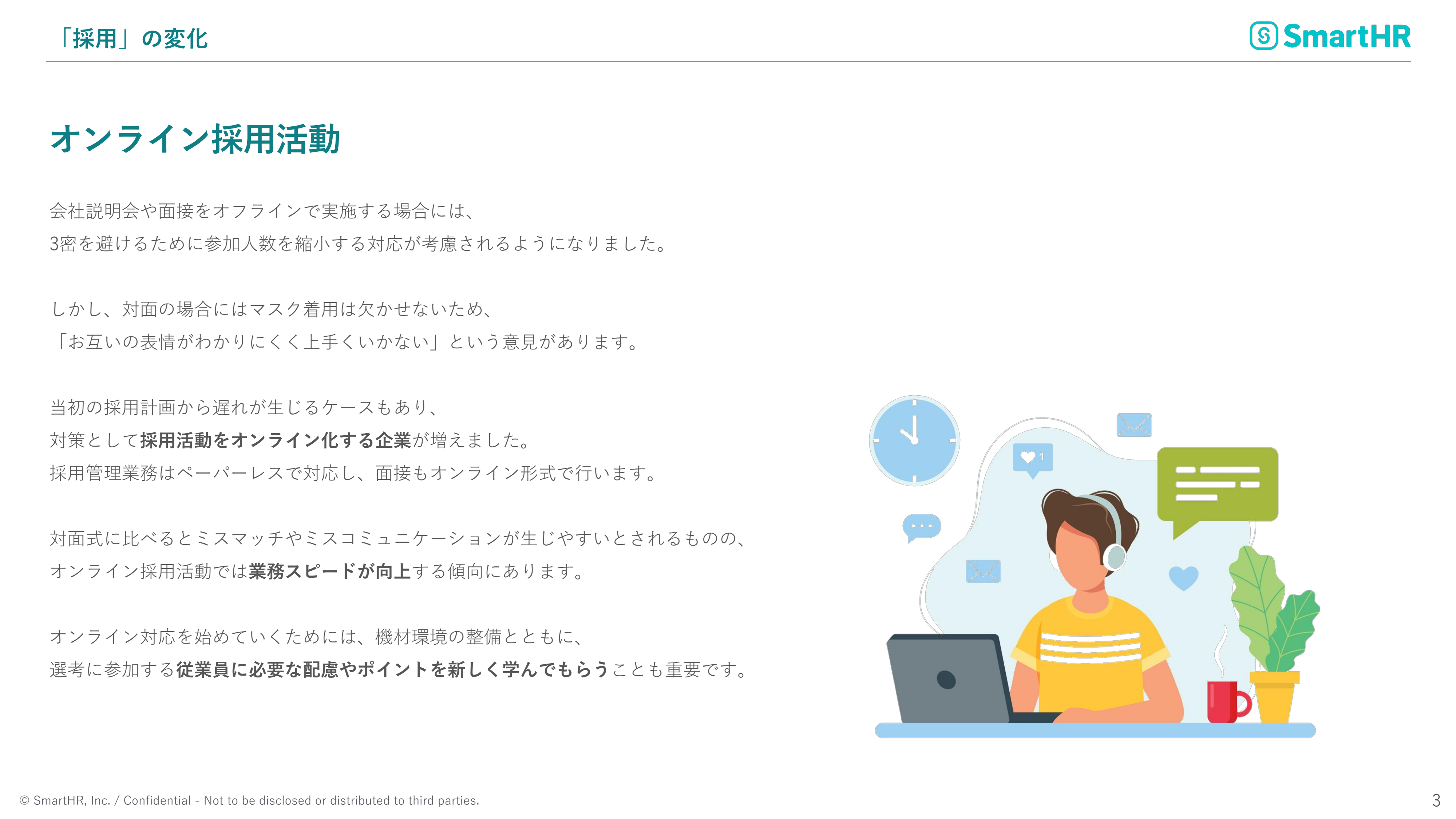 「採用」の変化

SmartHR

オンライン採用活動

会社説明会や面接をオフラインで実施する場合には、
3密を避けるために参加人数を縮小する対応が考慮されるようになりました。

しかし、対面の場合にはマスク着用は欠かせないため、
「お互いの表情がわかりにくく上手くいかない」という意見があります。

当初の採用計画から遅れが生じるケースもあり、
対策として採用活動をオンライン化する企業が増えました。
採用管理業務はペーパーレスで対応し、面接もオンライン形式で行います。

対面式に比べるとミスマッチやミスコミュニケーションが生じやすいとされるものの、
オンライン採用活動では業務スピードが向上する傾向にあります。

オンライン対応を始めていくためには、機材環境の整備とともに、
選考に参加する従業員に必要な配慮やポイントを新しく学んでもらうことも重要です。

1

© SmartHR, Inc. / Confidential - Not to be disclosed or distributed to third parties.

3